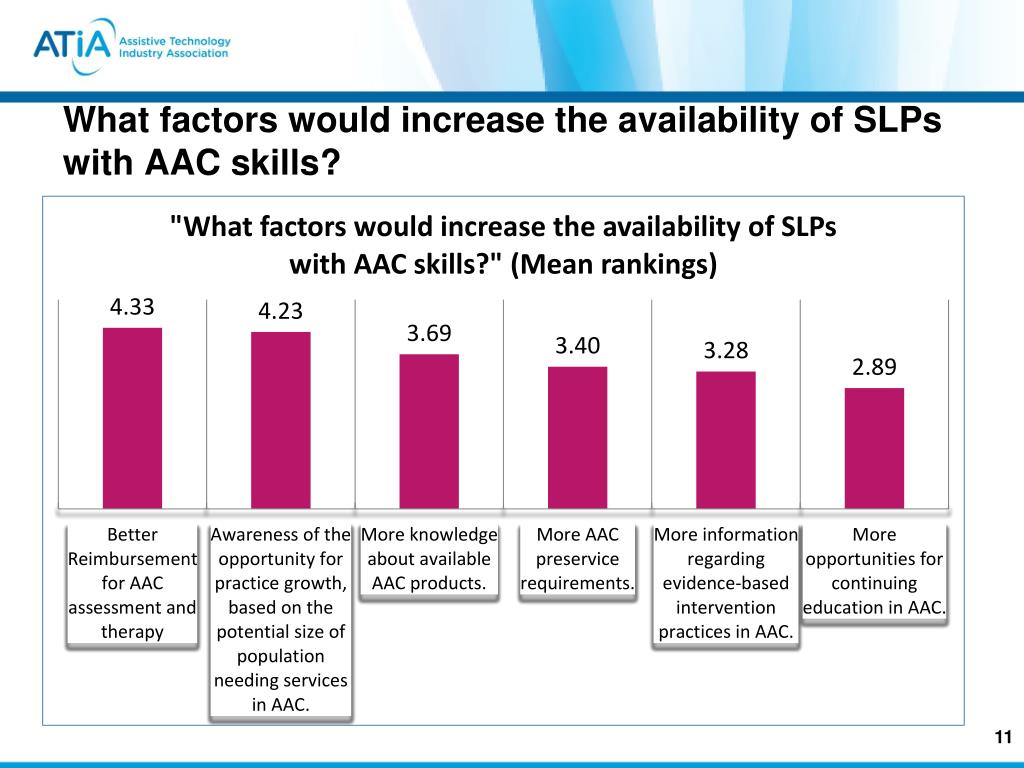 ATiA Assistive Technology Industry Association

What factors would increase the availability of SLPs with AAC skills?

"What factors would increase the availability of SLPs with AAC skills?" (Mean rankings)

4.33

4.23

3.69

3.40

3.28

2.89

Better Reimbursement for AAC assessment and therapy

Awareness of the opportunity for practice growth, based on the potential size of population needing services in AAC.

More knowledge about available AAC products.

More AAC preservice requirements.

More information regarding evidence-based intervention practices in AAC.

More opportunities for continuing education in AAC.

11